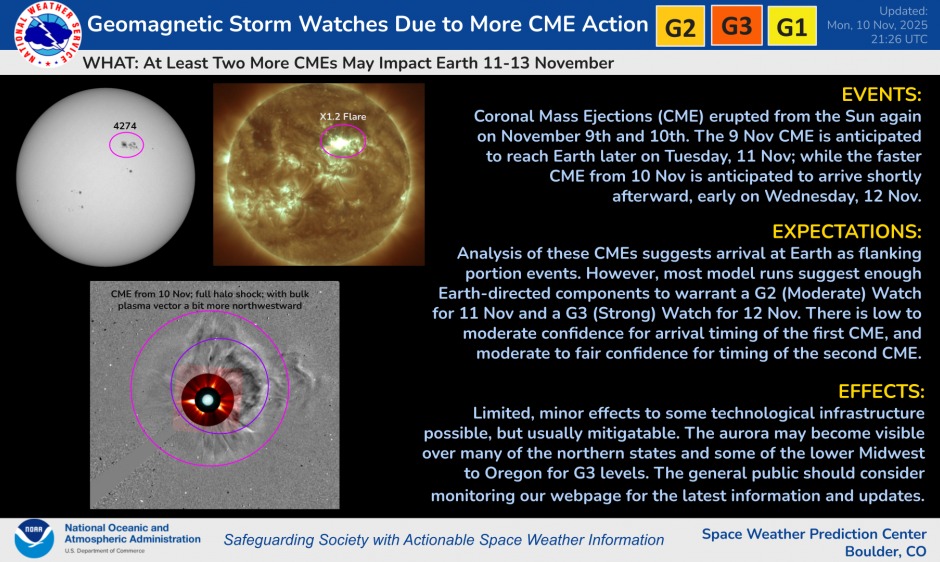 NATIONAL WEATHER SERVICE

Geomagnetic Storm Watches Due to More CME Action

G2 G3 G1

Updated:
Mon, 10 Nov, 2025
21:26 UTC

WHAT: At Least Two More CMEs May Impact Earth 11-13 November

4274

X1.2 Flare

CME from 10 Nov; full halo shock; with bulk plasma vector a bit more northwestward

EVENTS:
Coronal Mass Ejections (CME) erupted from the Sun again on November 9th and 10th. The 9 Nov CME is anticipated to reach Earth later on Tuesday, 11 Nov; while the faster CME from 10 Nov is anticipated to arrive shortly afterward, early on Wednesday, 12 Nov.

EXPECTATIONS:
Analysis of these CMEs suggests arrival at Earth as flanking portion events. However, most model runs suggest enough Earth-directed components to warrant a G2 (Moderate) Watch for 11 Nov and a G3 (Strong) Watch for 12 Nov. There is low to moderate confidence for arrival timing of the first CME, and moderate to fair confidence for timing of the second CME.

EFFECTS:
Limited, minor effects to some technological infrastructure possible, but usually mitigatable. The aurora may become visible over many of the northern states and some of the lower Midwest to Oregon for G3 levels. The general public should consider monitoring our webpage for the latest information and updates.

NOAA
National Oceanic and Atmospheric Administration
U.S. Department of Commerce

Safeguarding Society with Actionable Space Weather Information

Space Weather Prediction Center
Boulder, CO